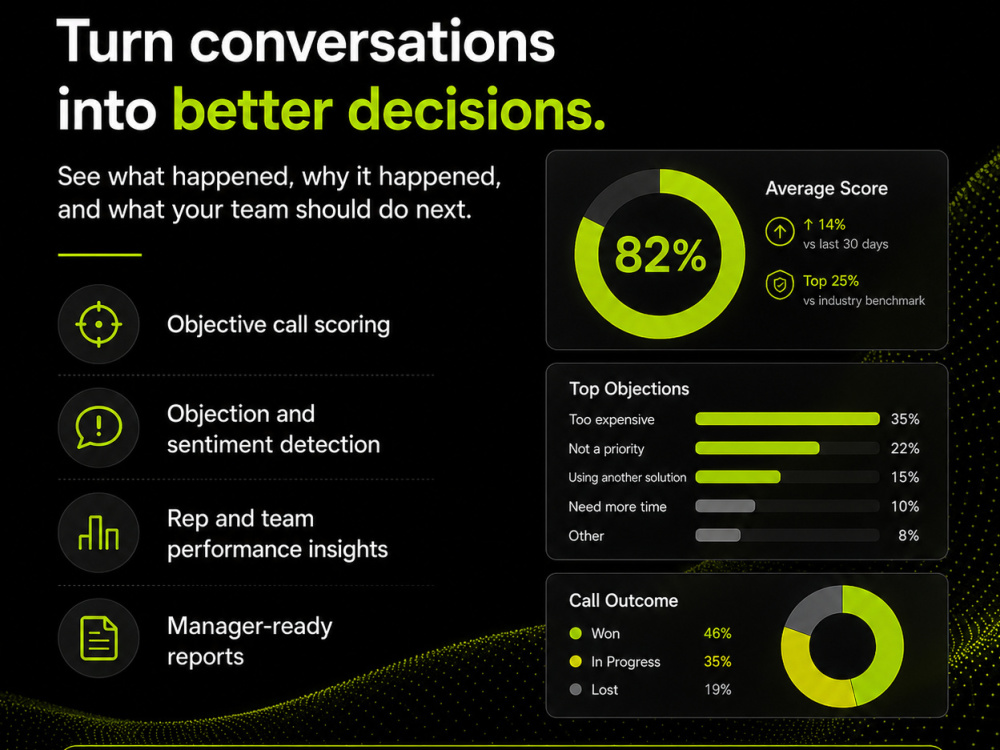 Turn conversations into better decisions.

See what happened, why it happened, and what your team should do next.

Objective call scoring

Objection and sentiment detection

Rep and team performance insights

Manager-ready reports

82%

Average Score

↑ 14%
vs last 30 days

Top 25%
vs industry benchmark

Top Objections

Too expensive 35%
Not a priority 22%
Using another solution 15%
Need more time 10%
Other 8%

Call Outcome

Won 46%
In Progress 35%
Lost 19%